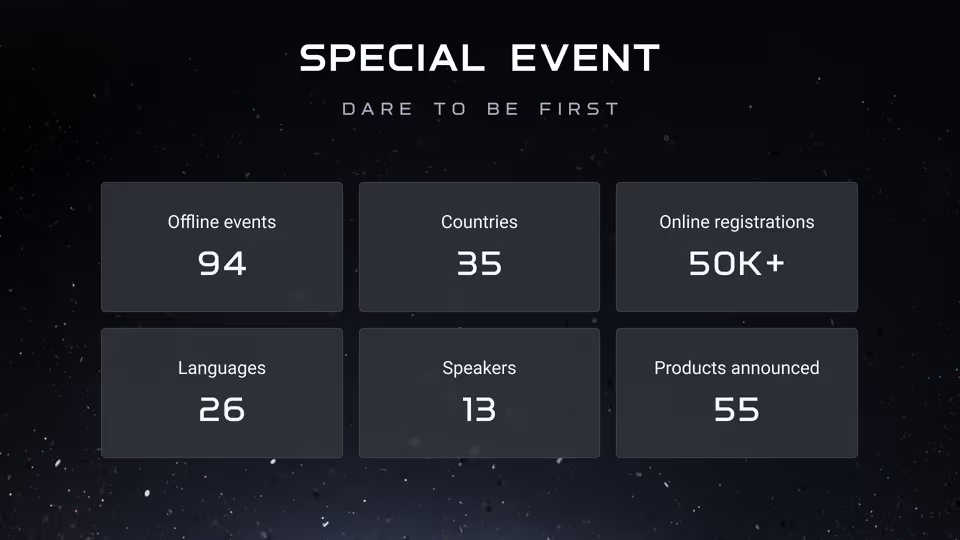 SPECIAL EVENT

DARE TO BE FIRST

Offline events
94

Countries
35

Online registrations
50K+

Languages
26

Speakers
13

Products announced
55